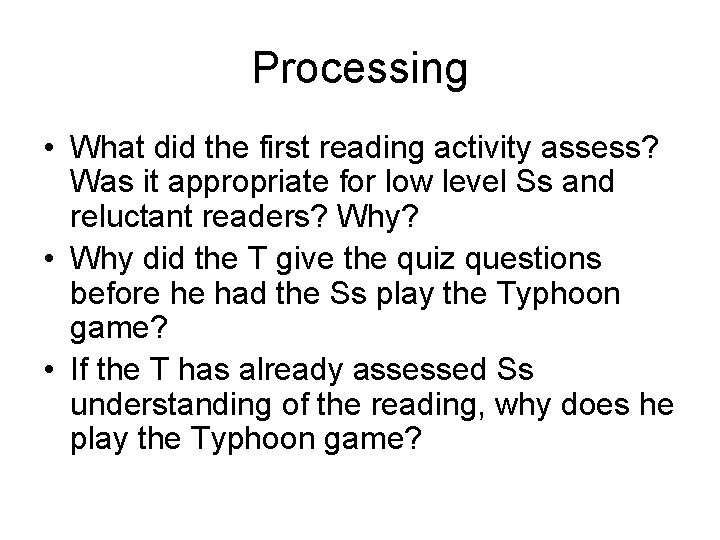 Processing

• What did the first reading activity assess? Was it appropriate for low level Ss and reluctant readers? Why?
• Why did the T give the quiz questions before he had the Ss play the Typhoon game?
• If the T has already assessed Ss understanding of the reading, why does he play the Typhoon game?